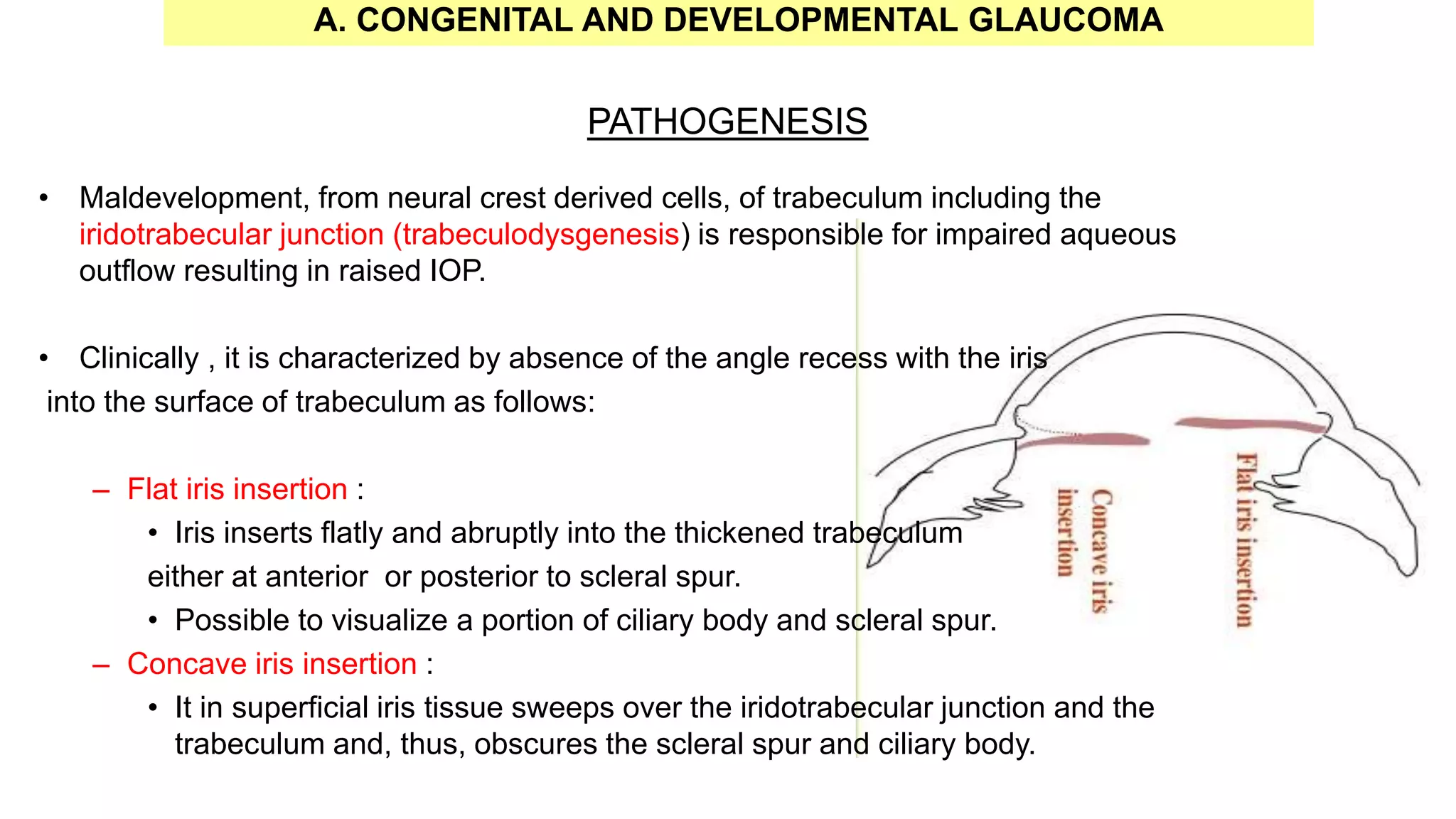 A. CONGENITAL AND DEVELOPMENTAL GLAUCOMA

PATHOGENESIS

• Maldevelopment, from neural crest derived cells, of trabeculum including the iridotrabecular junction (trabeculodysgenesis) is responsible for impaired aqueous outflow resulting in raised IOP.

• Clinically , it is characterized by absence of the angle recess with the iris into the surface of trabeculum as follows:

– Flat iris insertion :
• Iris inserts flatly and abruptly into the thickened trabeculum either at anterior or posterior to scleral spur.
• Possible to visualize a portion of ciliary body and scleral spur.
– Concave iris insertion :
• It in superficial iris tissue sweeps over the iridotrabecular junction and the trabeculum and, thus, obscures the scleral spur and ciliary body.

Concave iris insertion

Flat iris insertion